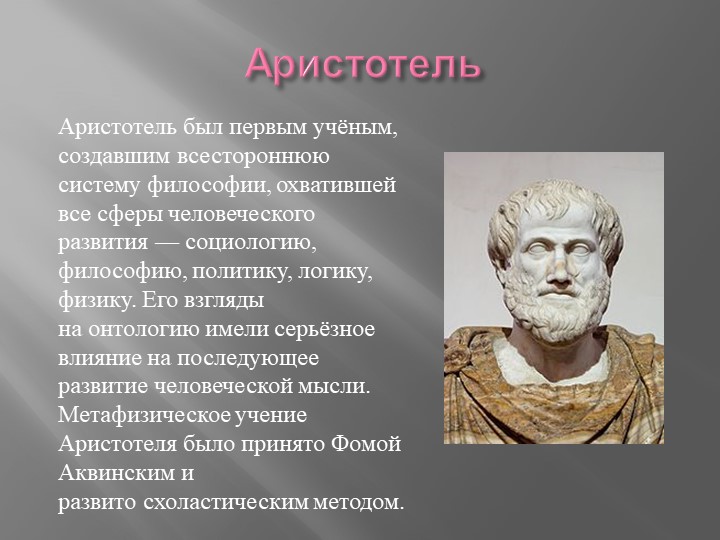 Аристотель

Аристотель был первым учёным, создавшим всестороннюю систему философии, охватившей все сферы человеческого развития — социологию, философию, политику, логику, физику. Его взгляды на онтологию имели серьёзное влияние на последующее развитие человеческой мысли. Метафизическое учение Аристотеля было принято Фомой Аквинским и развито схоластическим методом.